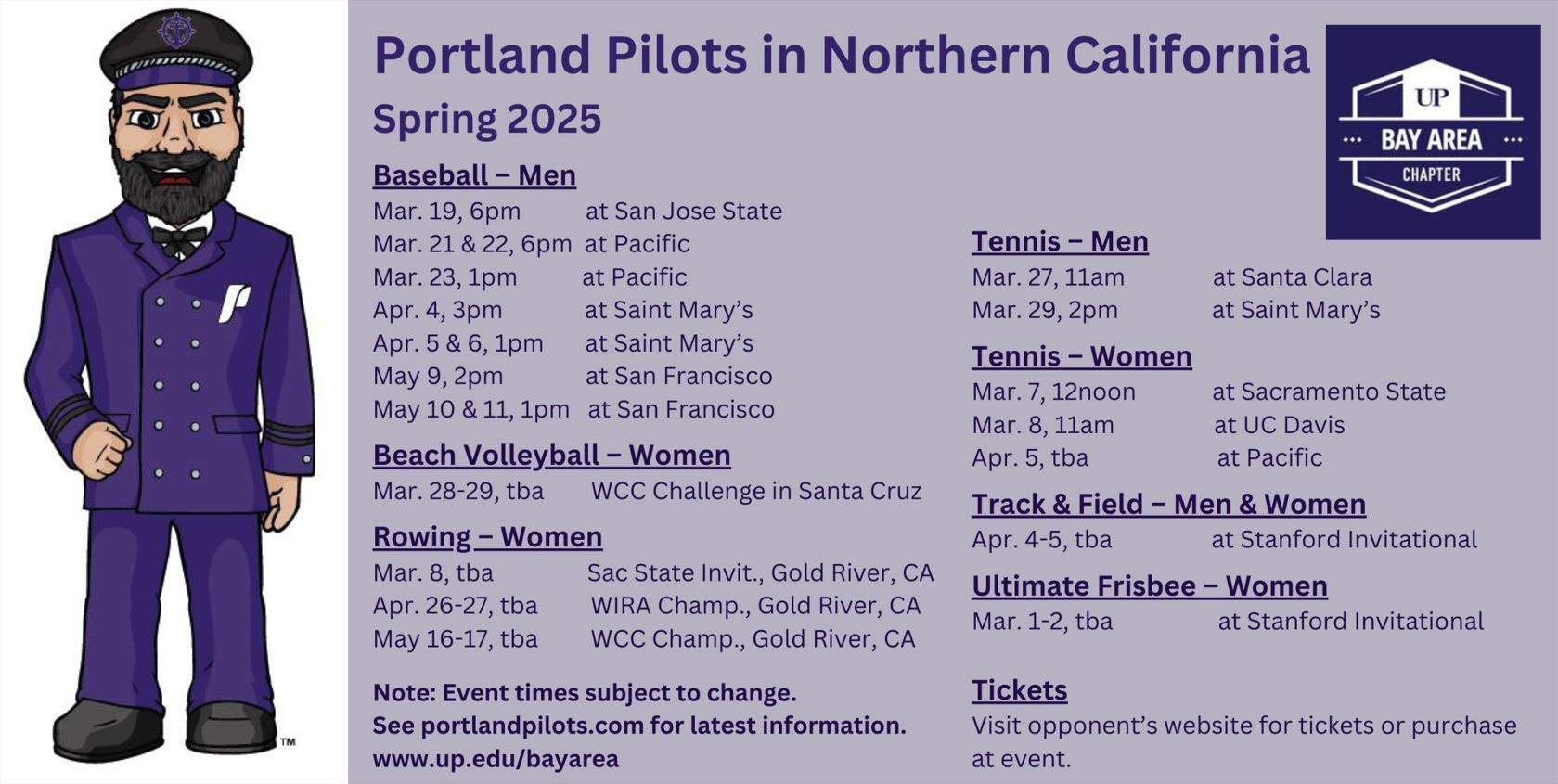 TM

Portland Pilots in Northern California
Spring 2025

UP
BAY AREA
CHAPTER

Baseball – Men
Mar. 19, 6pm at San Jose State
Mar. 21 & 22, 6pm at Pacific
Mar. 23, 1pm at Pacific
Apr. 4, 3pm at Saint Mary's
Apr. 5 & 6, 1pm at Saint Mary's
May 9, 2pm at San Francisco
May 10 & 11, 1pm at San Francisco

Beach Volleyball – Women
Mar. 28-29, tba WCC Challenge in Santa Cruz

Rowing – Women
Mar. 8, tba Sac State Invit., Gold River, CA
Apr. 26-27, tba WIRA Champ., Gold River, CA
May 16-17, tba WCC Champ., Gold River, CA

Note: Event times subject to change.
See portlandpilots.com for latest information.
www.up.edu/bayarea

Tennis – Men
Mar. 27, 11am at Santa Clara
Mar. 29, 2pm at Saint Mary's

Tennis – Women
Mar. 7, 12noon at Sacramento State
Mar. 8, 11am at UC Davis
Apr. 5, tba at Pacific

Track & Field – Men & Women
Apr. 4-5, tba at Stanford Invitational

Ultimate Frisbee – Women
Mar. 1-2, tba at Stanford Invitational

Tickets
Visit opponent's website for tickets or purchase at event.